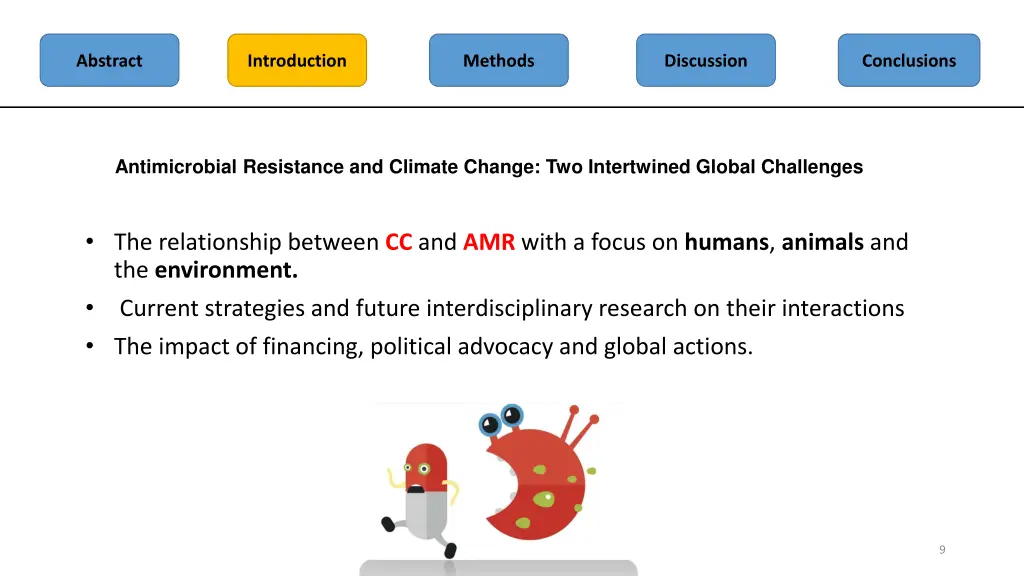 Abstract Introduction Methods Discussion Conclusions

Antimicrobial Resistance and Climate Change: Two Intertwined Global Challenges

• The relationship between CC and AMR with a focus on humans, animals and the environment.
• Current strategies and future interdisciplinary research on their interactions
• The impact of financing, political advocacy and global actions.

9